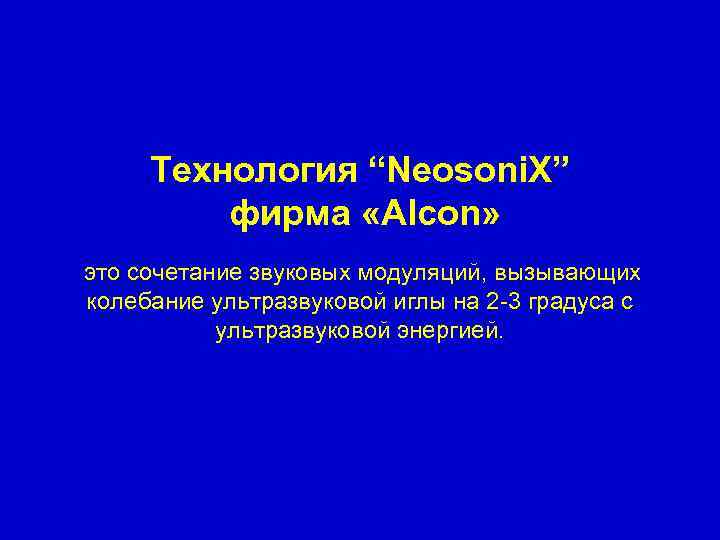 Технология “NeosoniX”
фирма «Alcon»

это сочетание звуковых модуляций, вызывающих колебание ультразвуковой иглы на 2-3 градуса с ультразвуковой энергией.